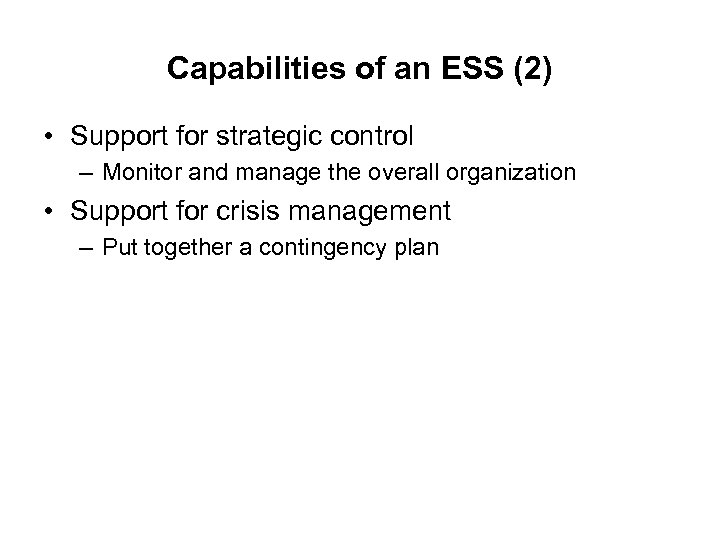 Capabilities of an ESS (2)

• Support for strategic control
– Monitor and manage the overall organization

• Support for crisis management
– Put together a contingency plan